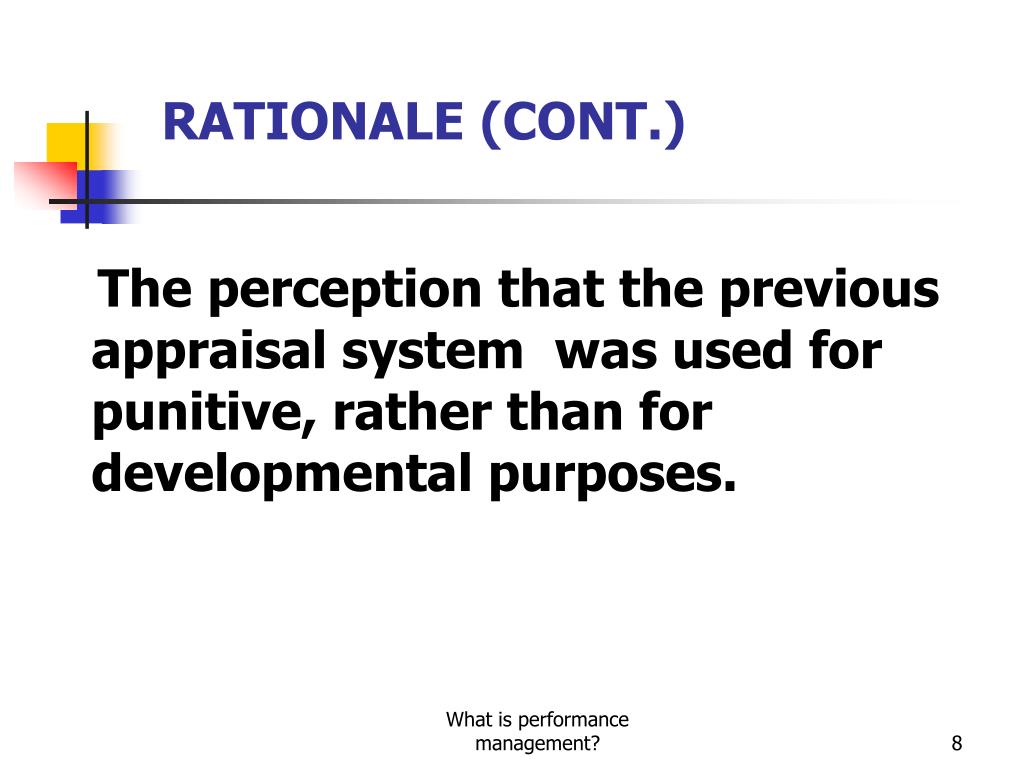 RATIONALE (CONT.)

The perception that the previous appraisal system was used for punitive, rather than for developmental purposes.

What is performance management?

8